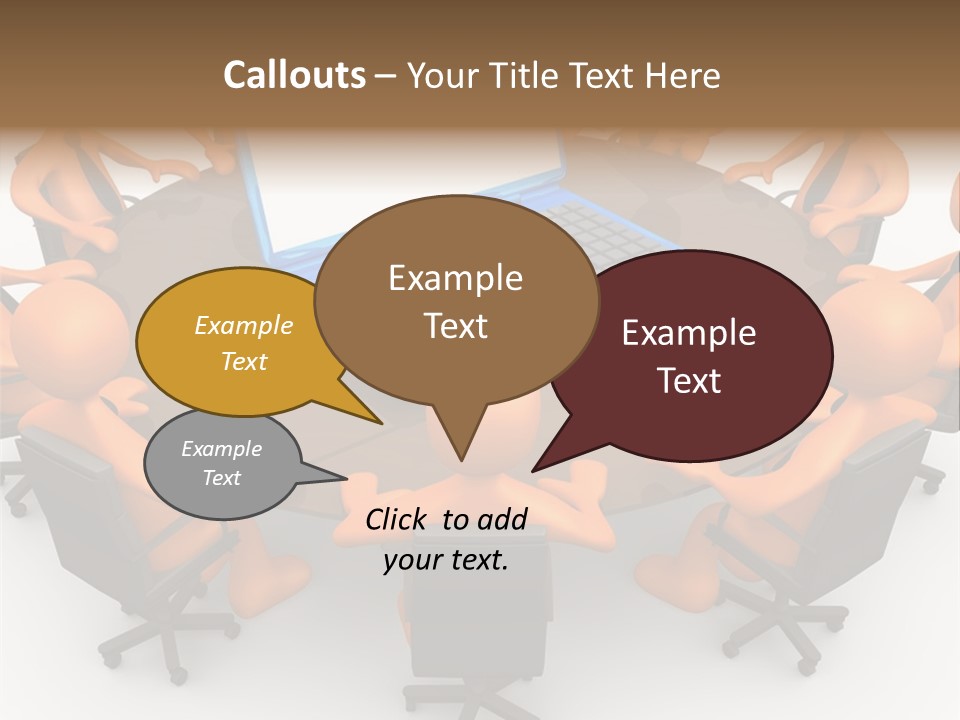 Callouts – Your Title Text Here

Example Text

Example Text

Example Text

Example Text

Click to add your text.